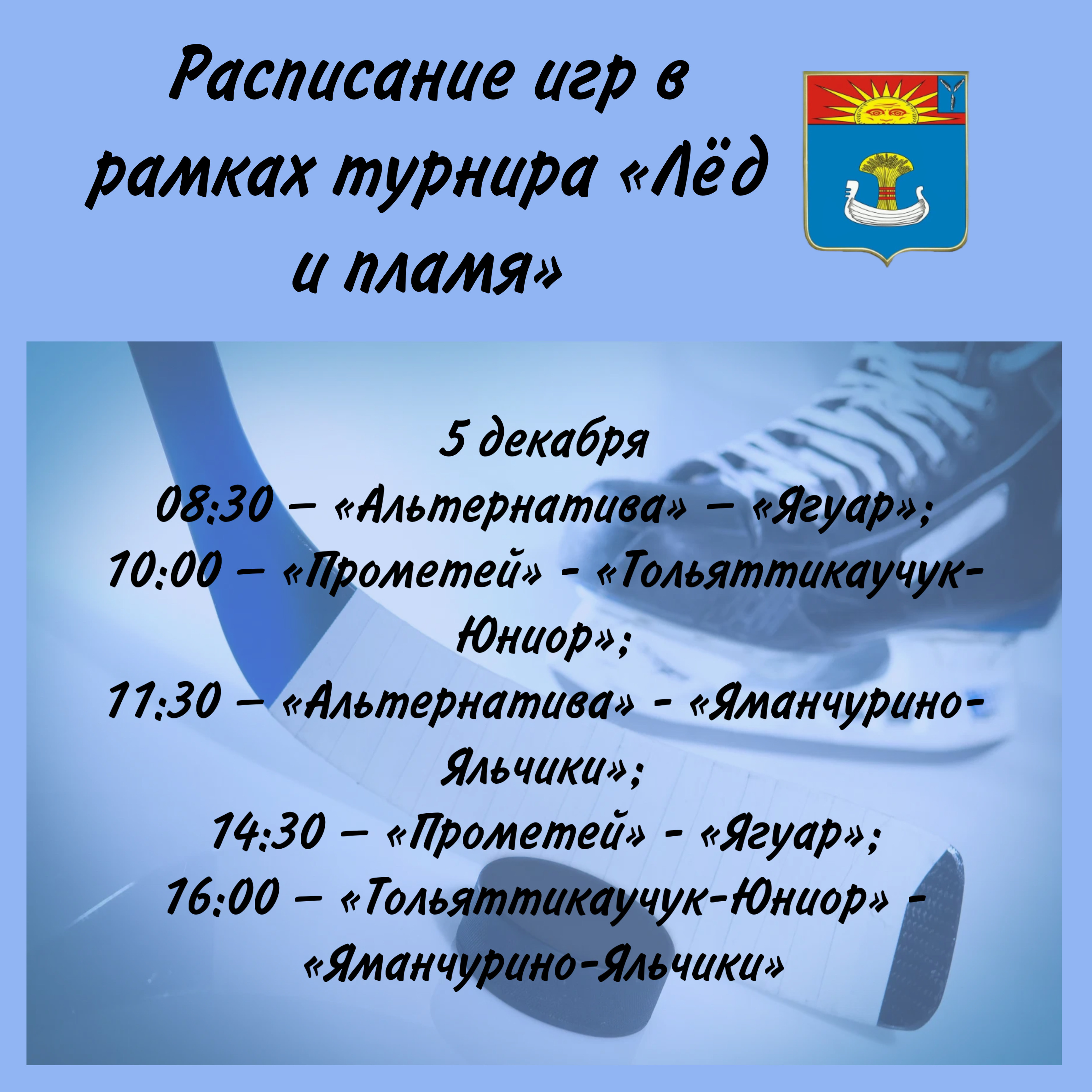 Расписание игр в рамках турнира «Лёд и пламя»

5 декабря

08:30 – «Альтернатива» – «Ягуар»;

10:00 – «Прометей» - «Тольяттикаучук-Юниор»;

11:30 – «Альтернатива» - «Яманчурино-Яльчики»;

14:30 – «Прометей» - «Ягуар»;

16:00 – «Тольяттикаучук-Юниор» - «Яманчурино-Яльчики»